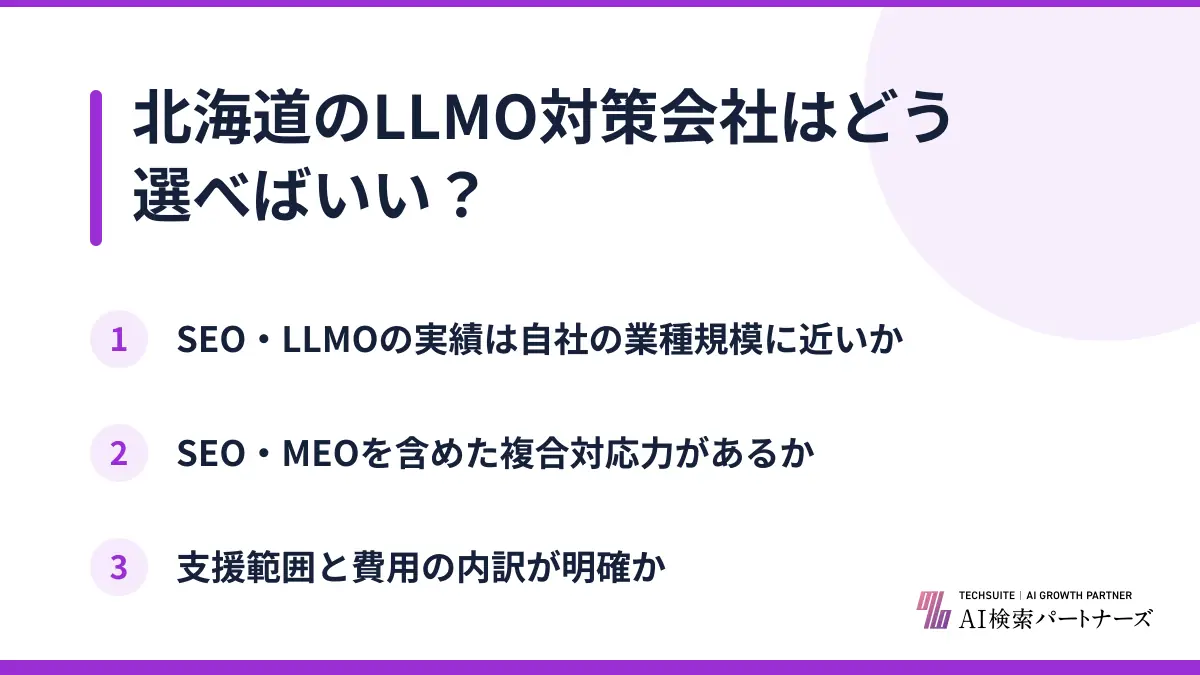 北海道のLLMO対策会社はどう選べばいい？

1 SEO・LLMOの実績は自社の業種規模に近いか

2 SEO・MEOを含めた複合対応力があるか

3 支援範囲と費用の内訳が明確か

TECHSUITE | AI GROWTH PARTNER
AI検索パートナーズ